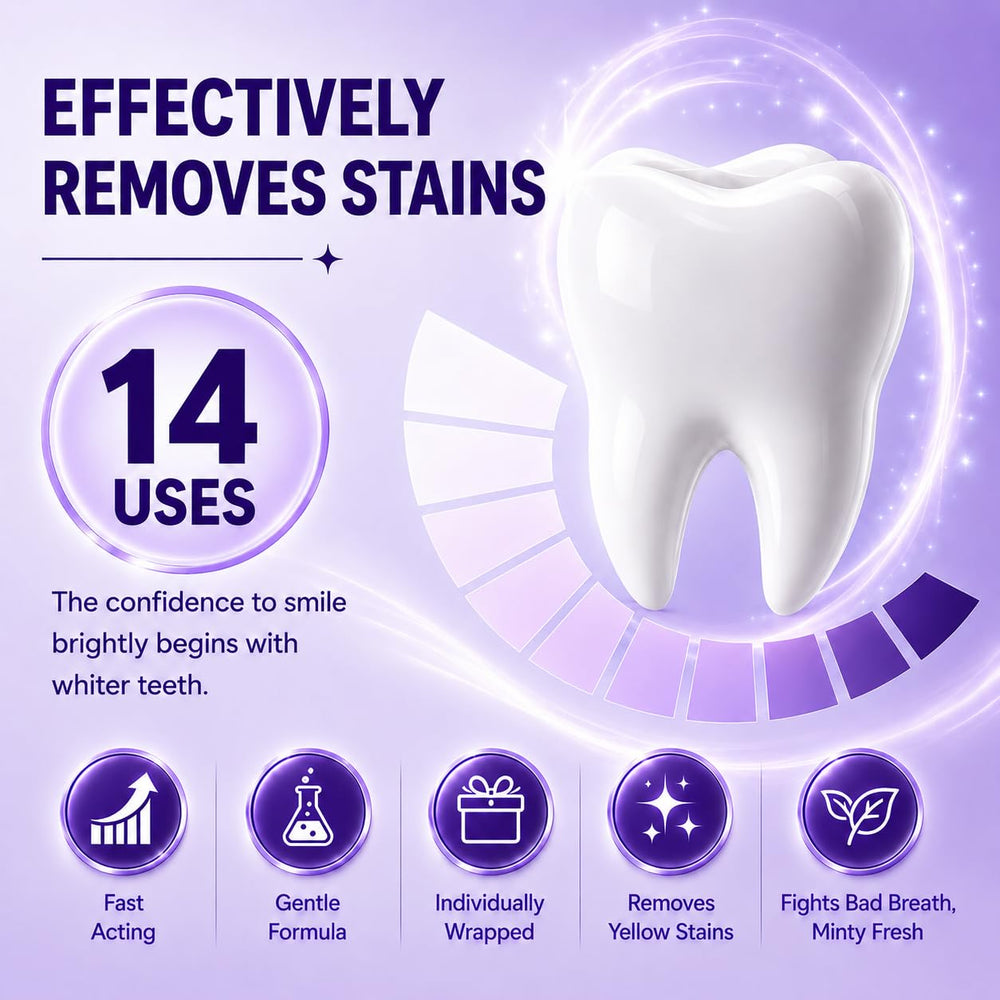 EFFECTIVELY REMOVES STAINS

14 USES

The confidence to smile brightly begins with whiter teeth.

Fast Acting

Gentle Formula

Individually Wrapped

Removes Yellow Stains

Fights Bad Breath, Minty Fresh